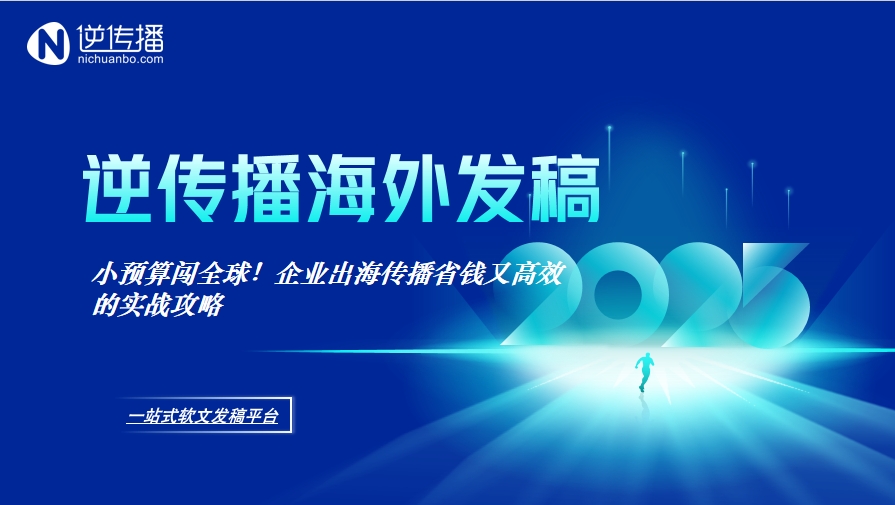 N 逆传播
nichuanbo.com

逆传播海外发稿

小预算闯全球！企业出海传播省钱又高效的实战攻略

2025

一站式软文发稿平台